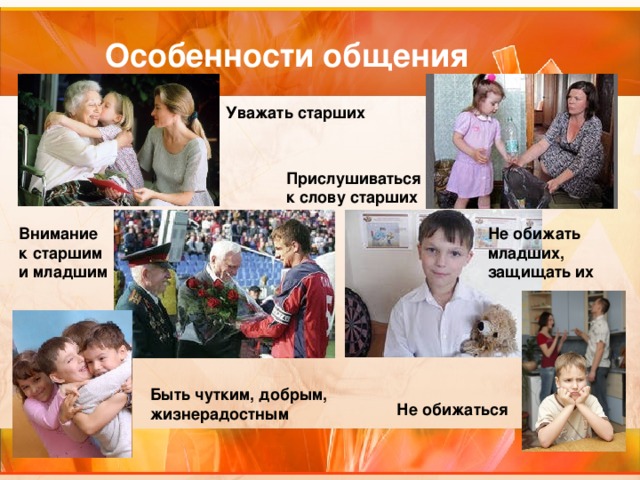 Особенности общения

Уважать старших

Прислушиваться к слову старших

Внимание к старшим и младшим

Не обижать младших, защищать их

Быть чутким, добрым, жизнерадостным

Не обижаться